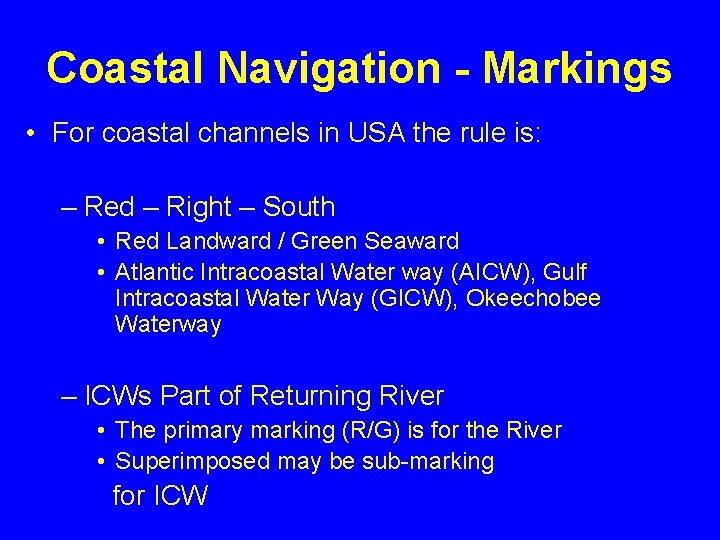 Coastal Navigation - Markings

• For coastal channels in USA the rule is:

– Red – Right – South

• Red Landward / Green Seaward

• Atlantic Intracoastal Water way (AICW), Gulf Intracoastal Water Way (GICW), Okeechobee Waterway

– ICWs Part of Returning River

• The primary marking (R/G) is for the River

• Superimposed may be sub-marking

for ICW